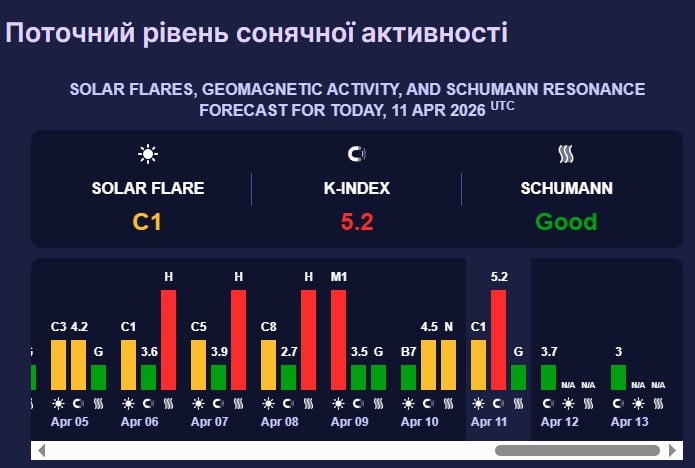 Поточний рівень сонячної активності

SOLAR FLARES, GEOMAGNETIC ACTIVITY, AND SCHUMANN RESONANCE FORECAST FOR TODAY, 11 APR 2026 UTC

SOLAR FLARE
C1

K-INDEX
5.2

SCHUMANN
Good

C3 4.2 G
Apr 05

C1 3.6 H
Apr 06

C5 3.9 H
Apr 07

C8 2.7 H
Apr 08

M1 3.5 G
Apr 09

B7 4.5 N
Apr 10

C1 5.2 G
Apr 11

3.7 N/A N/A
Apr 12

3 N/A N/A
Apr 13